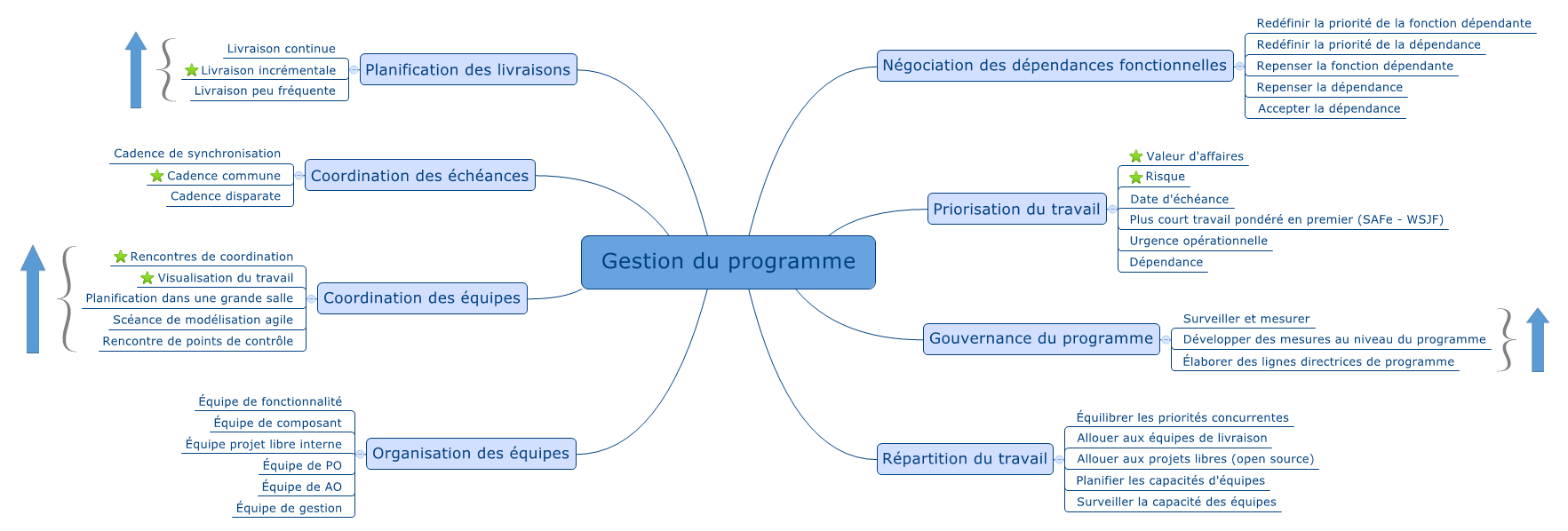 Gestion du programme

Planification des livraisons
Livraison continue
Livraison incrémentale
Livraison peu fréquente

Coordination des échéances
Cadence de synchronisation
Cadence commune
Cadence disparate

Coordination des équipes
Rencontres de coordination
Visualisation du travail
Planification dans une grande salle
Scéance de modélisation agile
Rencontre de points de contrôle

Organisation des équipes
Équipe de fonctionnalité
Équipe de composant
Équipe projet libre interne
Équipe de PO
Équipe de AO
Équipe de gestion

Négociation des dépendances fonctionnelles
Redéfinir la priorité de la fonction dépendante
Redéfinir la priorité de la dépendance
Repenser la fonction dépendante
Repenser la dépendance
Accepter la dépendance

Priorisation du travail
Valeur d'affaires
Risque
Date d'échéance
Plus court travail pondéré en premier (SAFe - WSJF)
Urgence opérationnelle
Dépendance

Gouvernance du programme
Surveiller et mesurer
Développer des mesures au niveau du programme
Élaborer des lignes directrices de programme

Répartition du travail
Équilibrer les priorités concurrentes
Allouer aux équipes de livraison
Allouer aux projets libres (open source)
Planifier les capacités d'équipes
Surveiller la capacité des équipes